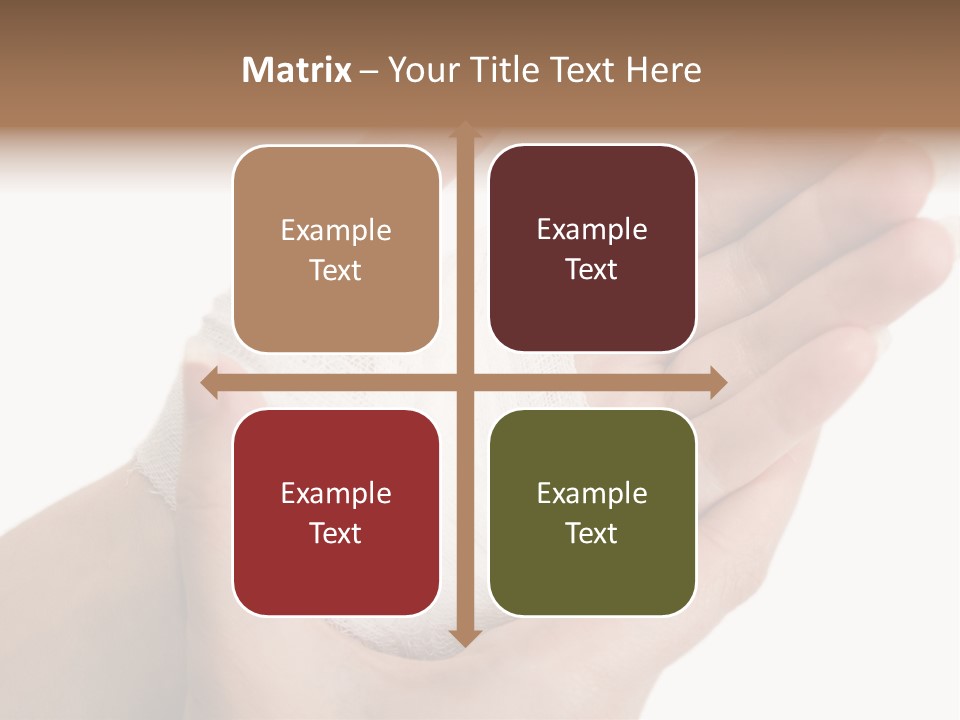 Matrix – Your Title Text Here

Example Text

Example Text

Example Text

Example Text